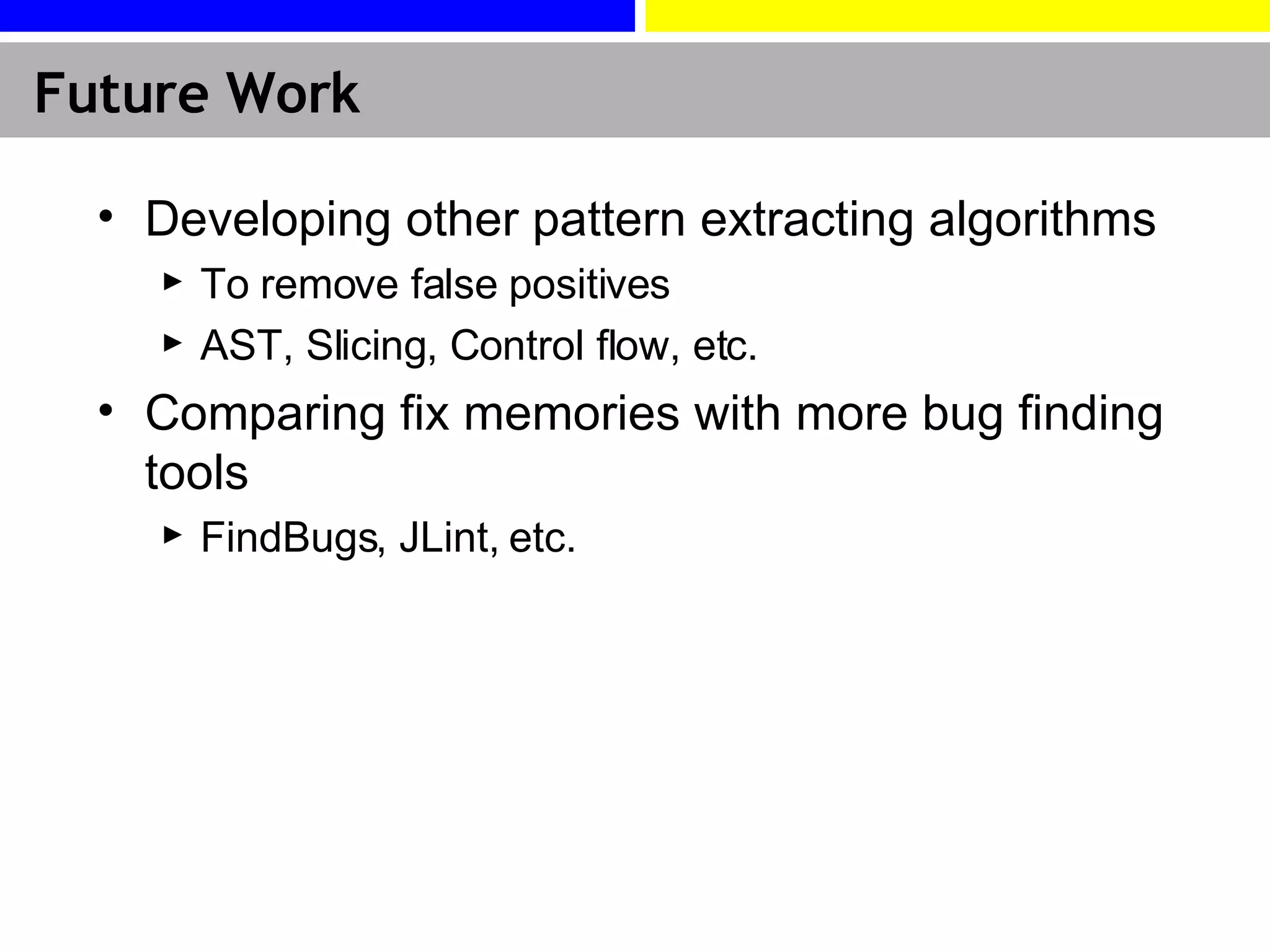 Future Work

• Developing other pattern extracting algorithms

▸ To remove false positives

▸ AST, Slicing, Control flow, etc.

• Comparing fix memories with more bug finding tools

▸ FindBugs, JLint, etc.